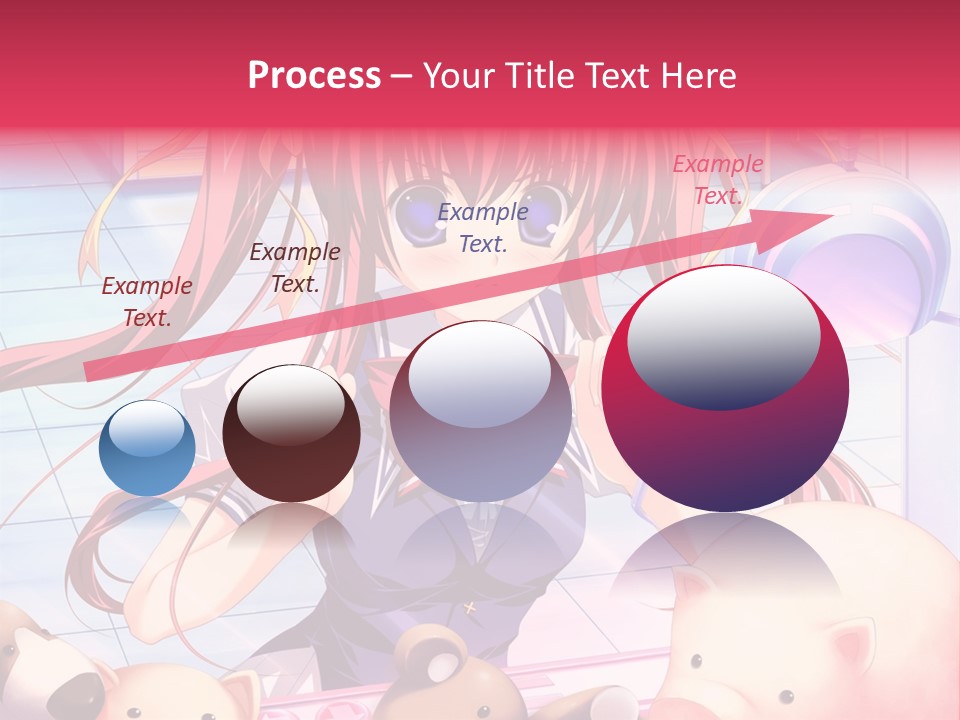 Process – Your Title Text Here

Example Text.

Example Text.

Example Text.

Example Text.